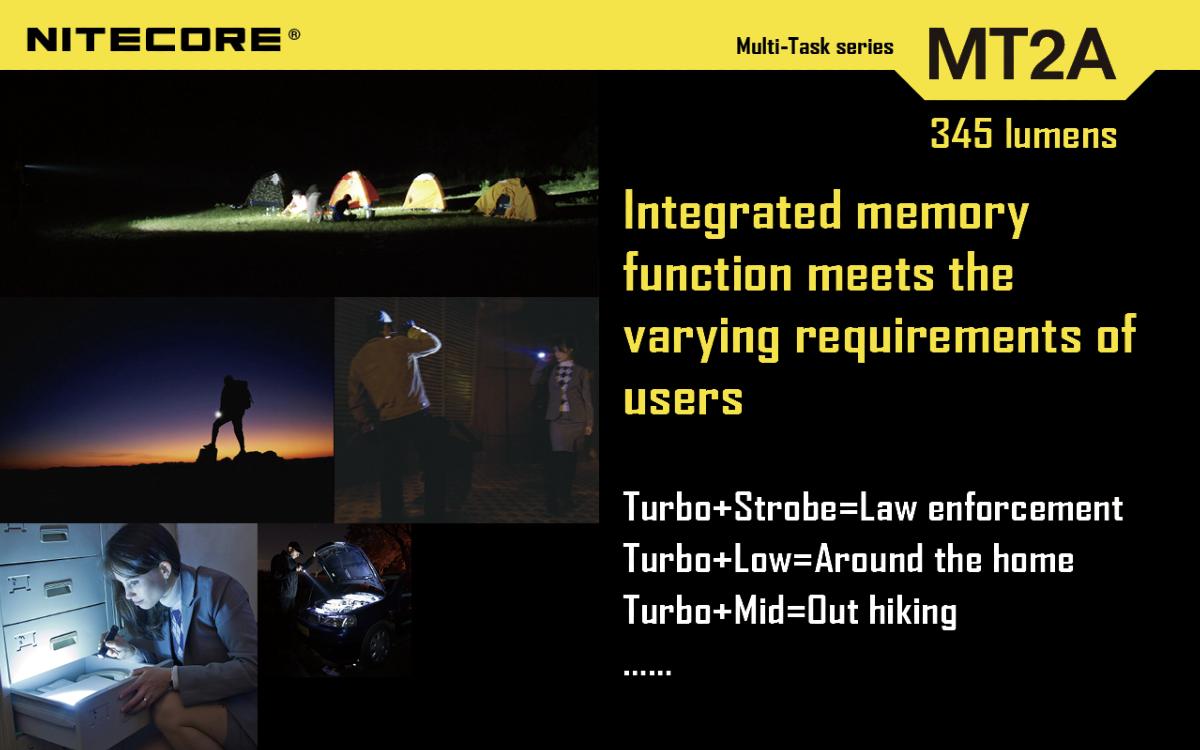 NITECORE®

Multi-Task series MT2A

345 lumens

Integrated memory function meets the varying requirements of users

Turbo+Strobe=Law enforcement
Turbo+Low=Around the home
Turbo+Mid=Out hiking
......